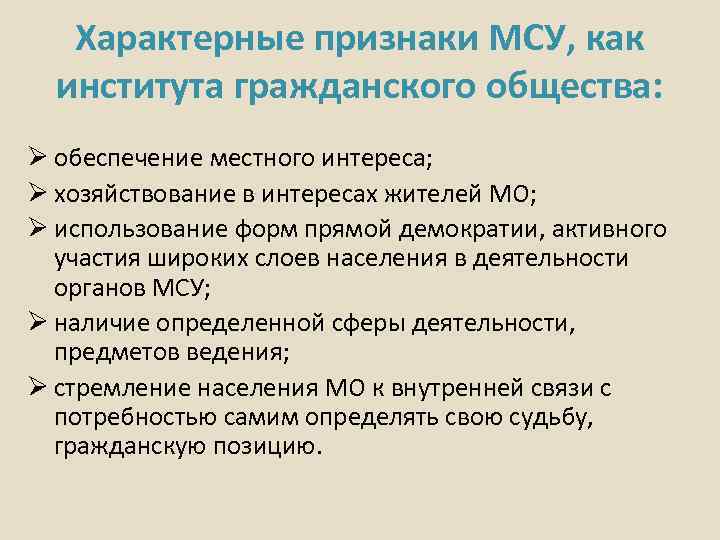 Характерные признаки МСУ, как института гражданского общества:

➢ обеспечение местного интереса;
➢ хозяйствование в интересах жителей МО;
➢ использование форм прямой демократии, активного участия широких слоев населения в деятельности органов МСУ;
➢ наличие определенной сферы деятельности, предметов ведения;
➢ стремление населения МО к внутренней связи с потребностью самим определять свою судьбу, гражданскую позицию.